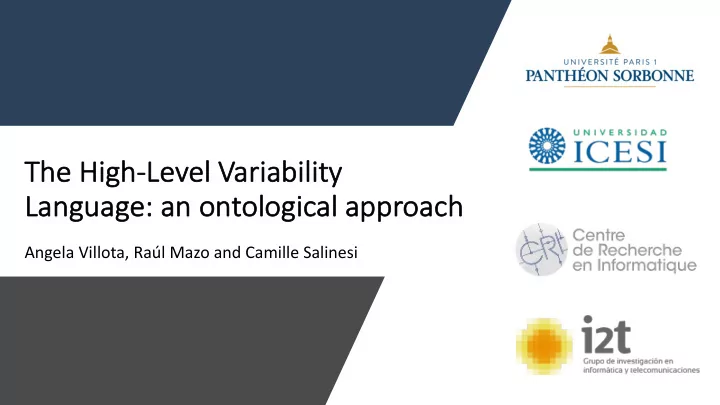 The High-Level Variability Language: an ontological approach

Angela Villota, Raúl Mazo and Camille Salinesi

UNIVERSITÉ PARIS 1
PANTHÉON SORBONNE

UNIVERSIDAD
ICESI

CRI
Centre de Recherche en Informatique

i2t
Grupo de investigación en informática y telecomunicaciones